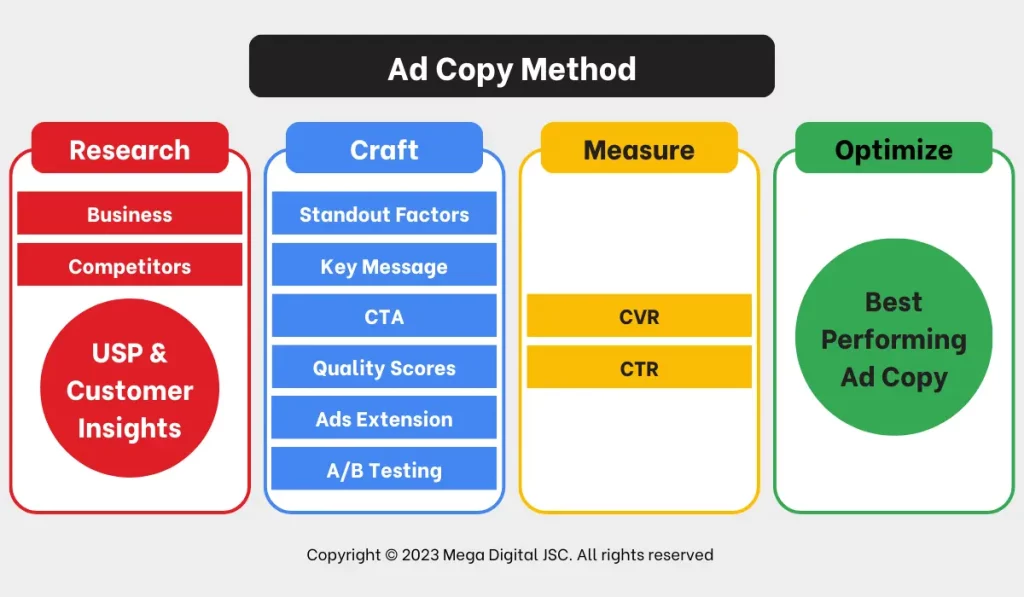 Ad Copy Method

Research

Business

Competitors

USP & Customer Insights

Craft

Standout Factors

Key Message

CTA

Quality Scores

Ads Extension

A/B Testing

Measure

CVR

CTR

Optimize

Best Performing Ad Copy

Copyright © 2023 Mega Digital JSC. All rights reserved